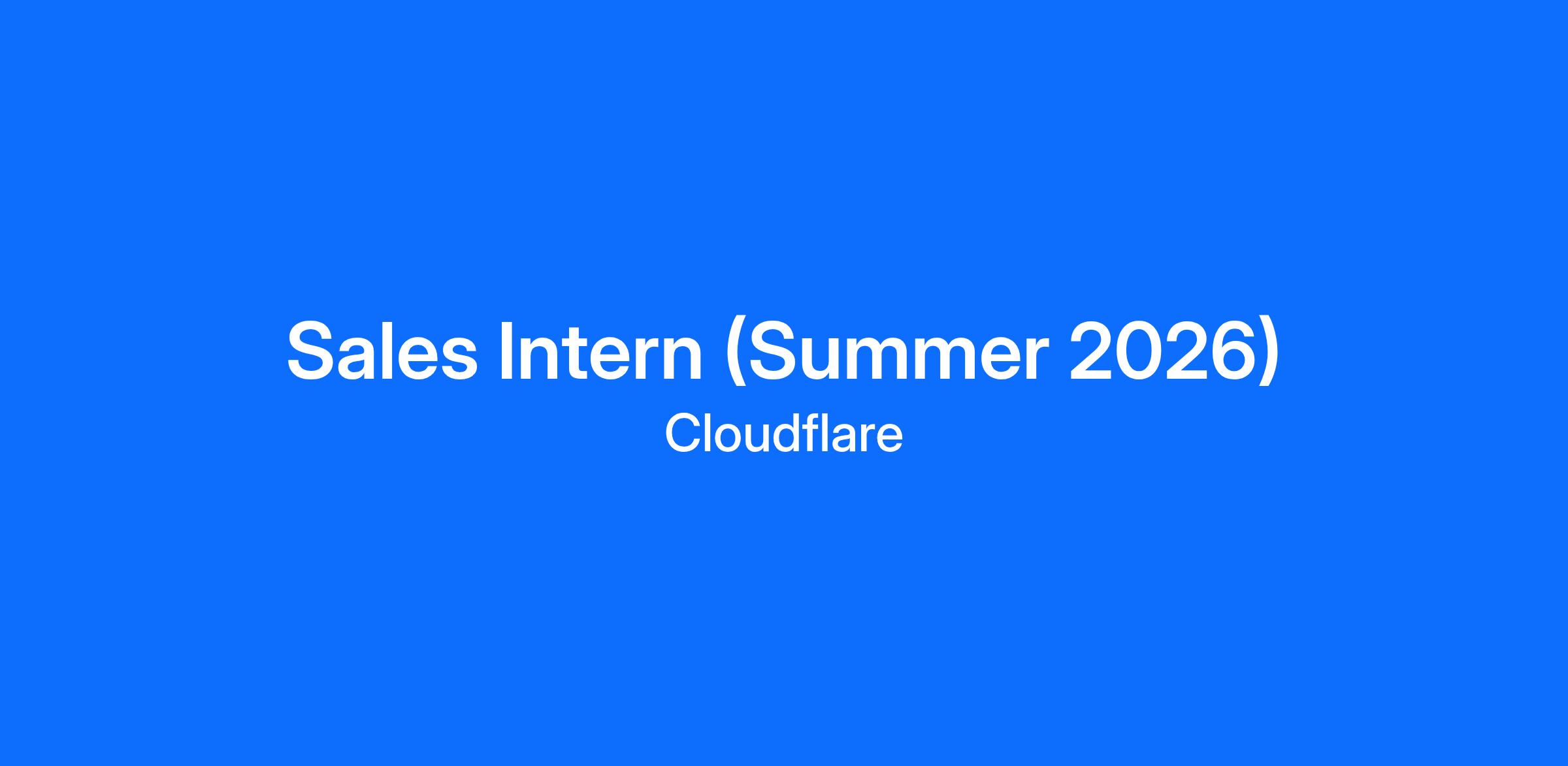 Sales Intern (Summer 2026)
Cloudflare